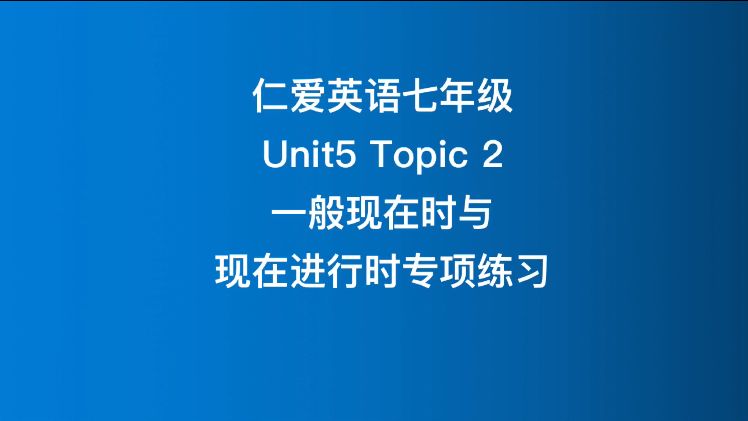 仁爱英语七年级

Unit5 Topic 2

一般现在时与

现在进行时专项练习